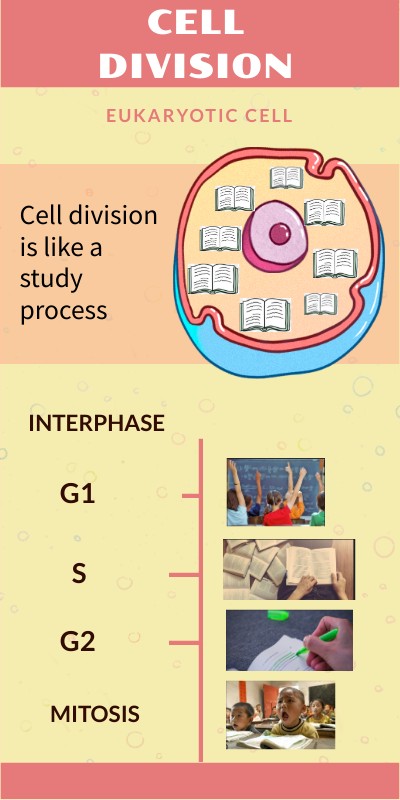 CELL DIVISION

EUKARYOTIC CELL

Cell division is like a study process

INTERPHASE

G1

S

G2

MITOSIS